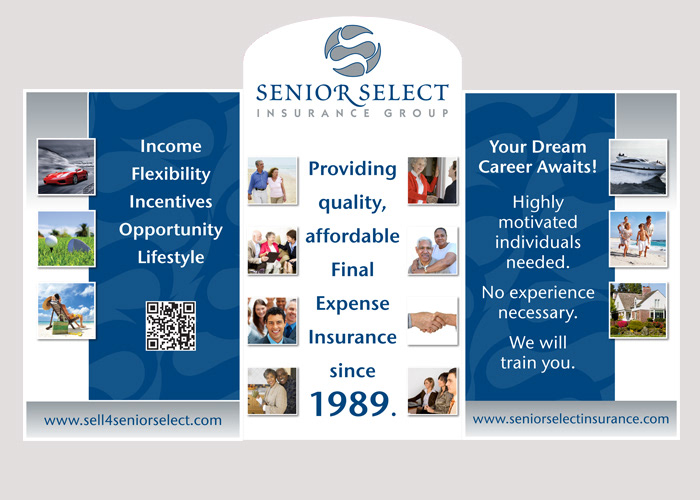 SENIOR SELECT
INSURANCE GROUP

Income
Flexibility
Incentives
Opportunity
Lifestyle

www.sell4seniorselect.com

Providing quality, affordable Final Expense Insurance since 1989.

Your Dream Career Awaits!

Highly motivated individuals needed.

No experience necessary.

We will train you.

www.seniorselectinsurance.com